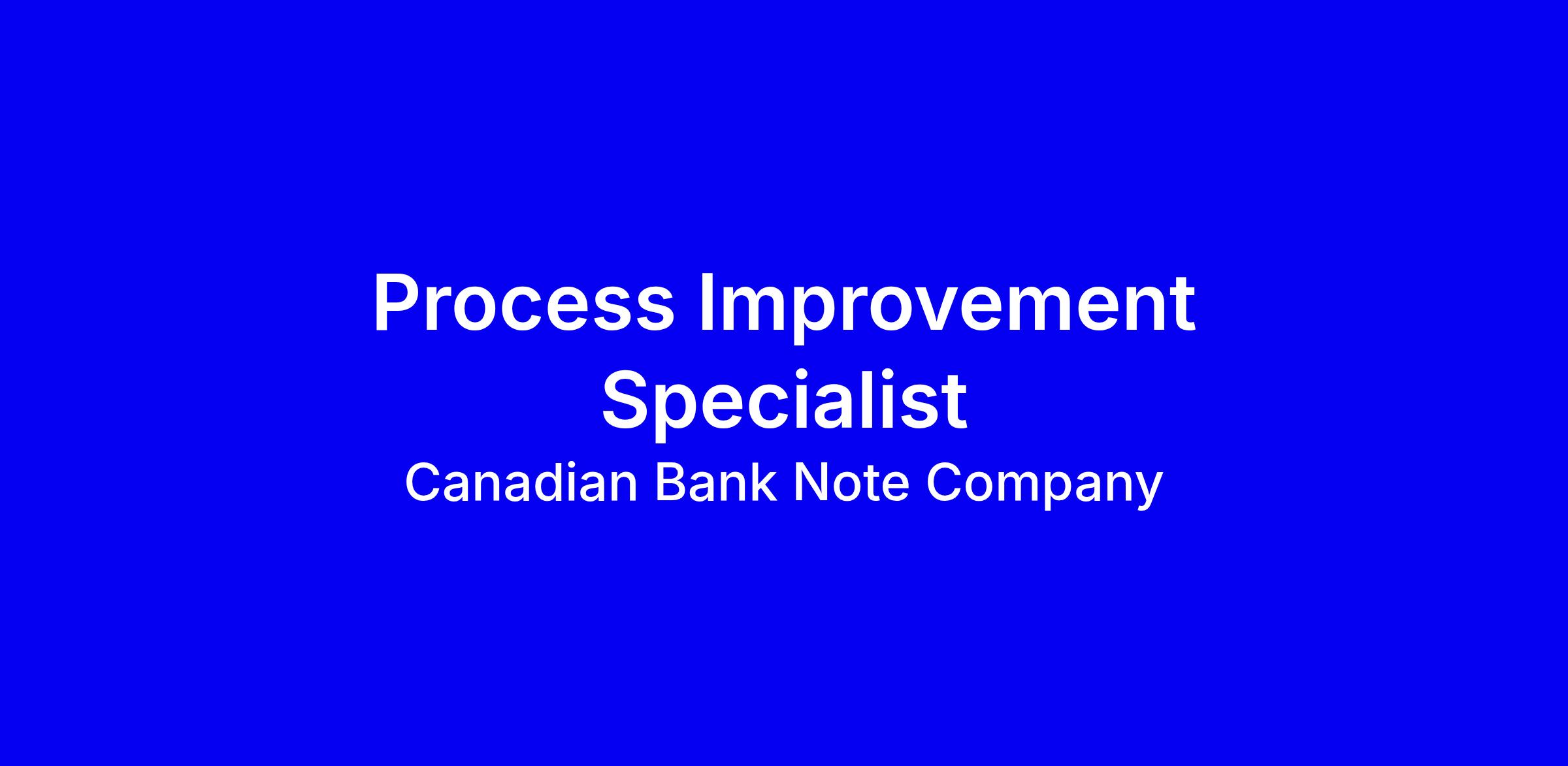 Process Improvement Specialist

Canadian Bank Note Company